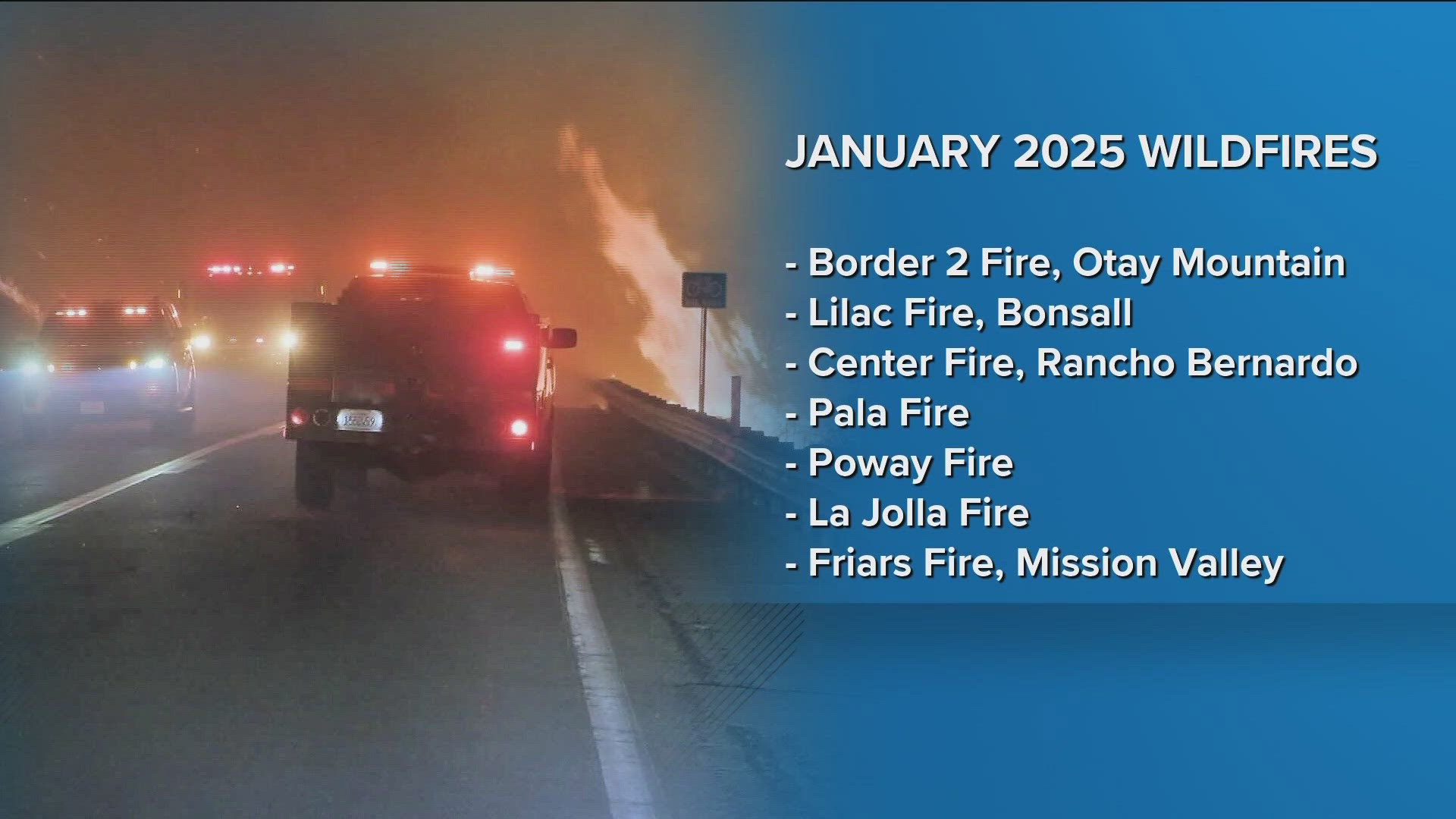 JANUARY 2025 WILDFIRES

- Border 2 Fire, Otay Mountain
- Lilac Fire, Bonsall
- Center Fire, Rancho Bernardo
- Pala Fire
- Poway Fire
- La Jolla Fire
- Friars Fire, Mission Valley